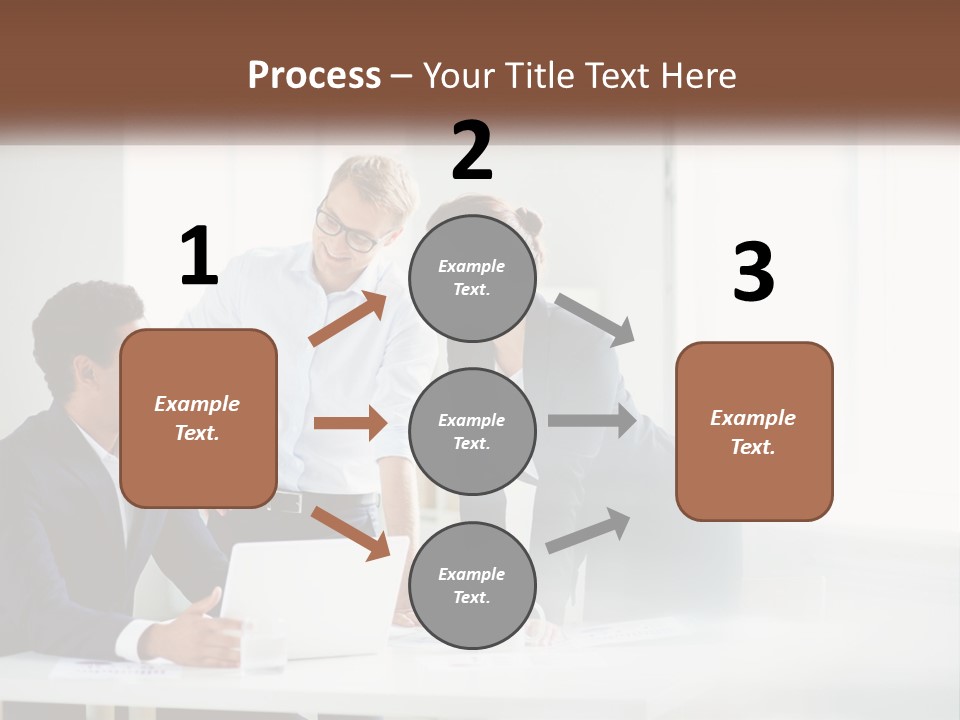 Process – Your Title Text Here

1

Example Text.

2

Example Text.

Example Text.

Example Text.

3

Example Text.